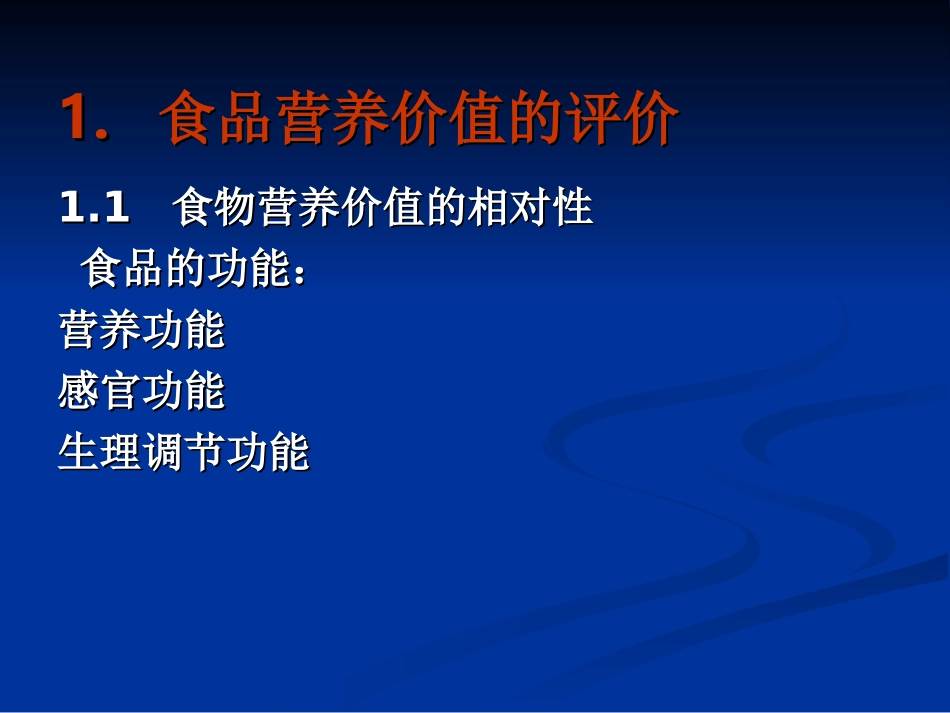 1. 食品营养价值的评价

1.1 食物营养价值的相对性

食品的功能：

营养功能

感官功能

生理调节功能